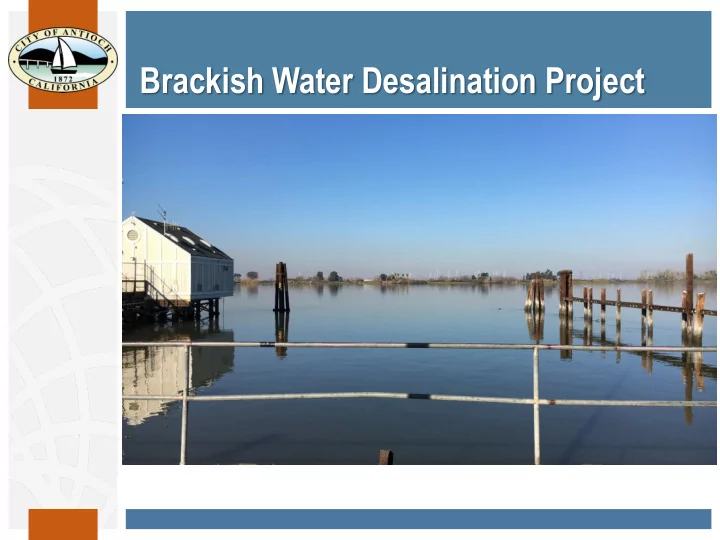 CITY OF ANTIOCH
1872
CALIFORNIA

Brackish Water Desalination Project